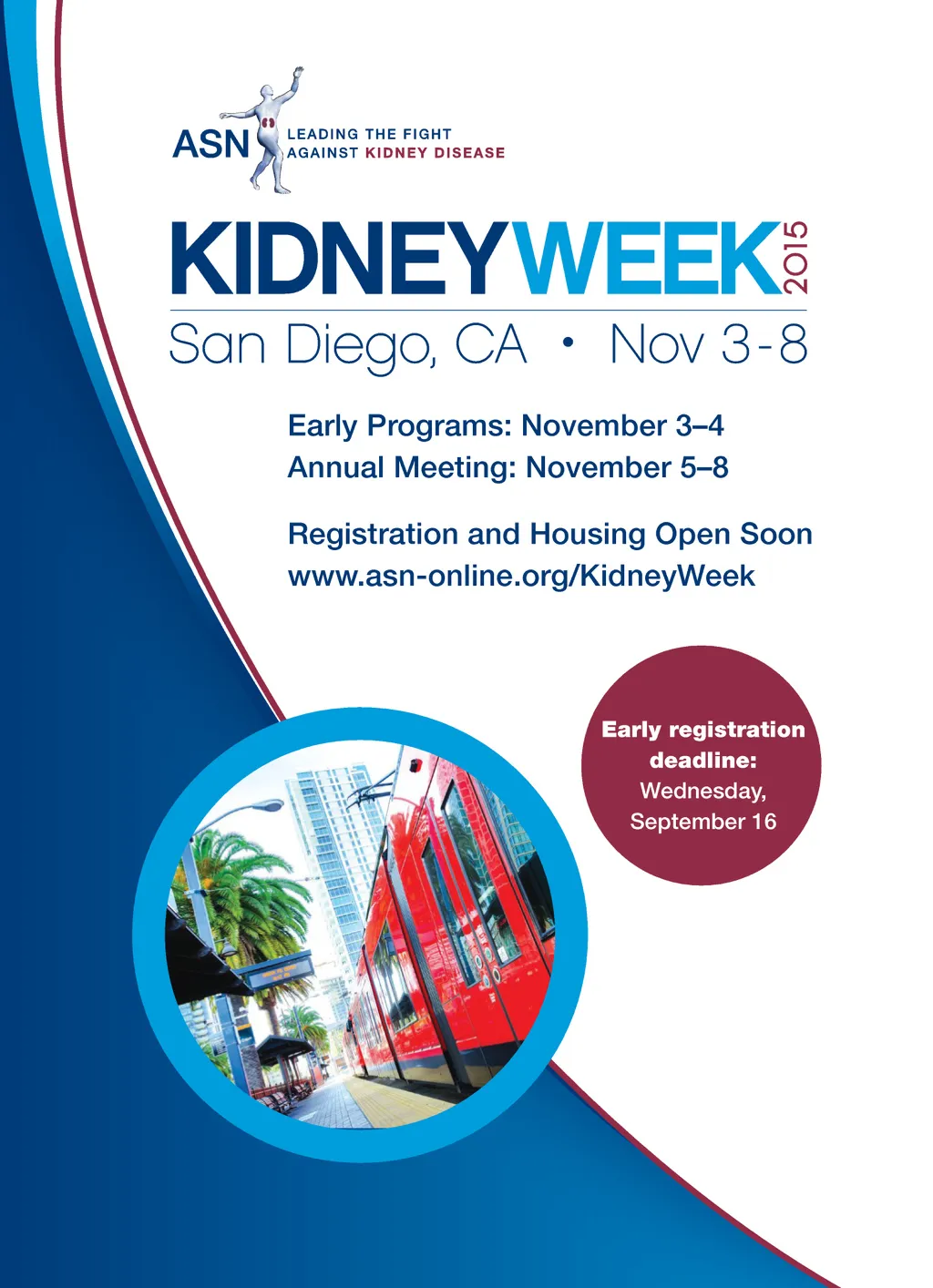 ASN LEADING THE FIGHT AGAINST KIDNEY DISEASE

KIDNEYWEEK 2015

San Diego, CA • Nov 3-8

Early Programs: November 3–4
Annual Meeting: November 5–8

Registration and Housing Open Soon
www.asn-online.org/KidneyWeek

Early registration deadline: Wednesday, September 16